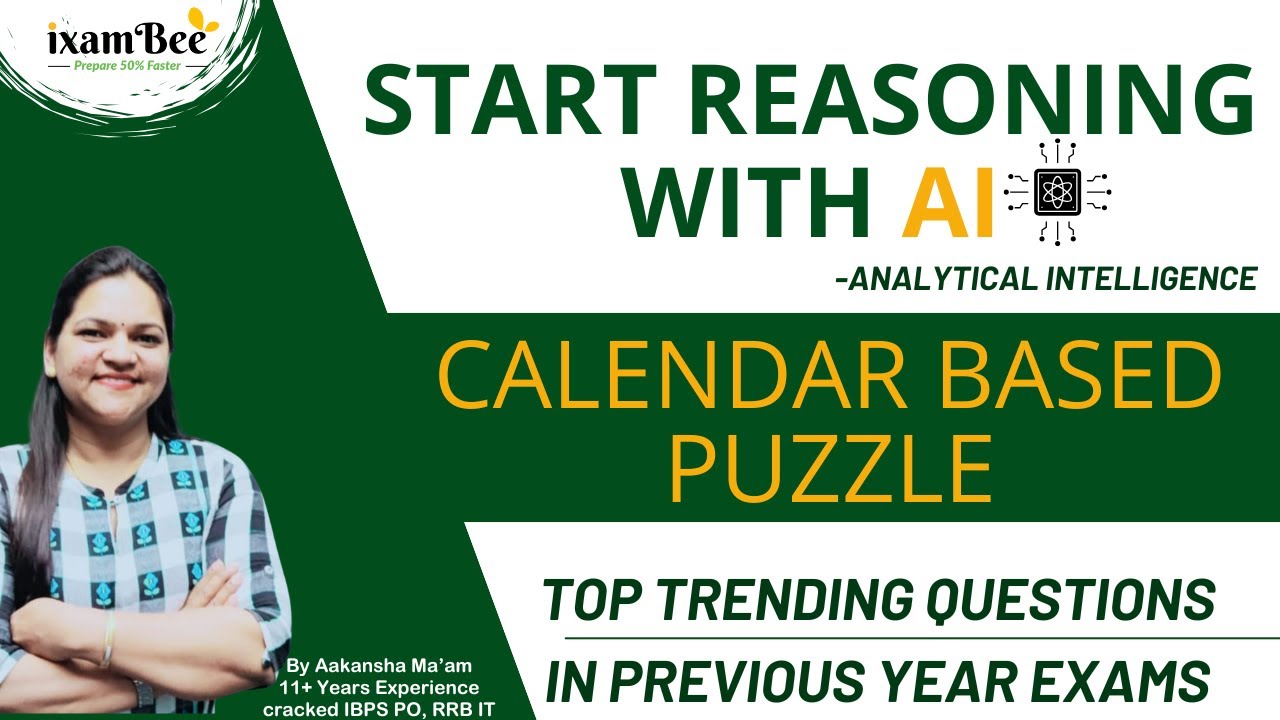 ixamBee
Prepare 50% Faster

START REASONING WITH AI

-ANALYTICAL INTELLIGENCE

CALENDAR BASED PUZZLE

TOP TRENDING QUESTIONS IN PREVIOUS YEAR EXAMS

By Aakansha Ma'am
11+ Years Experience
cracked IBPS PO, RRB IT